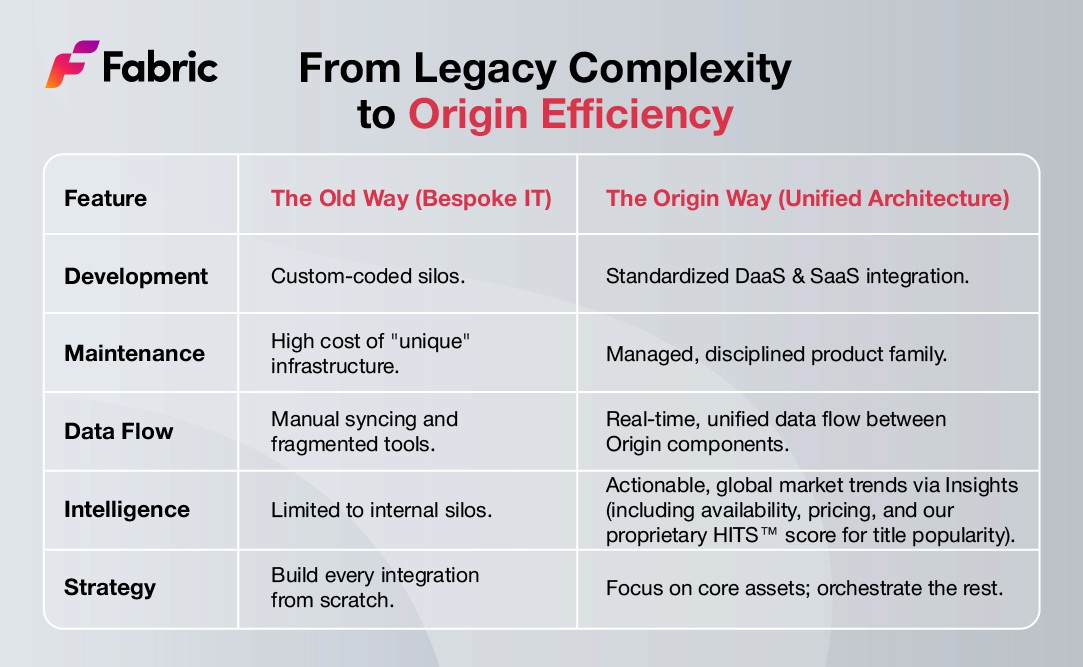 Fabric

From Legacy Complexity to Origin Efficiency

| Feature | The Old Way (Bespoke IT) | The Origin Way (Unified Architecture) |
|---|---|---|
| Development | Custom-coded silos. | Standardized DaaS & SaaS integration. |
| Maintenance | High cost of "unique" infrastructure. | Managed, disciplined product family. |
| Data Flow | Manual syncing and fragmented tools. | Real-time, unified data flow between Origin components. |
| Intelligence | Limited to internal silos. | Actionable, global market trends via Insights (including availability, pricing, and our proprietary HITS™ score for title popularity). |
| Strategy | Build every integration from scratch. | Focus on core assets; orchestrate the rest. |